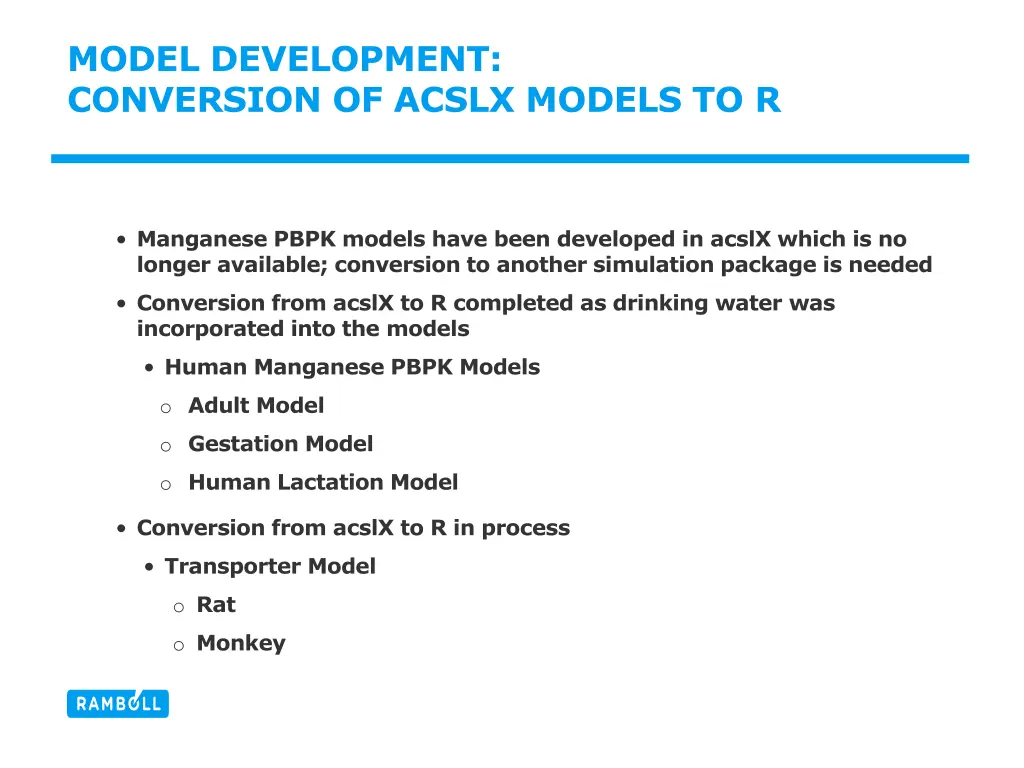 MODEL DEVELOPMENT:
CONVERSION OF ACSLX MODELS TO R

• Manganese PBPK models have been developed in acslX which is no longer available; conversion to another simulation package is needed
• Conversion from acslX to R completed as drinking water was incorporated into the models
  • Human Manganese PBPK Models
    o Adult Model
    o Gestation Model
    o Human Lactation Model
• Conversion from acslX to R in process
  • Transporter Model
    o Rat
    o Monkey

RAMBOLL